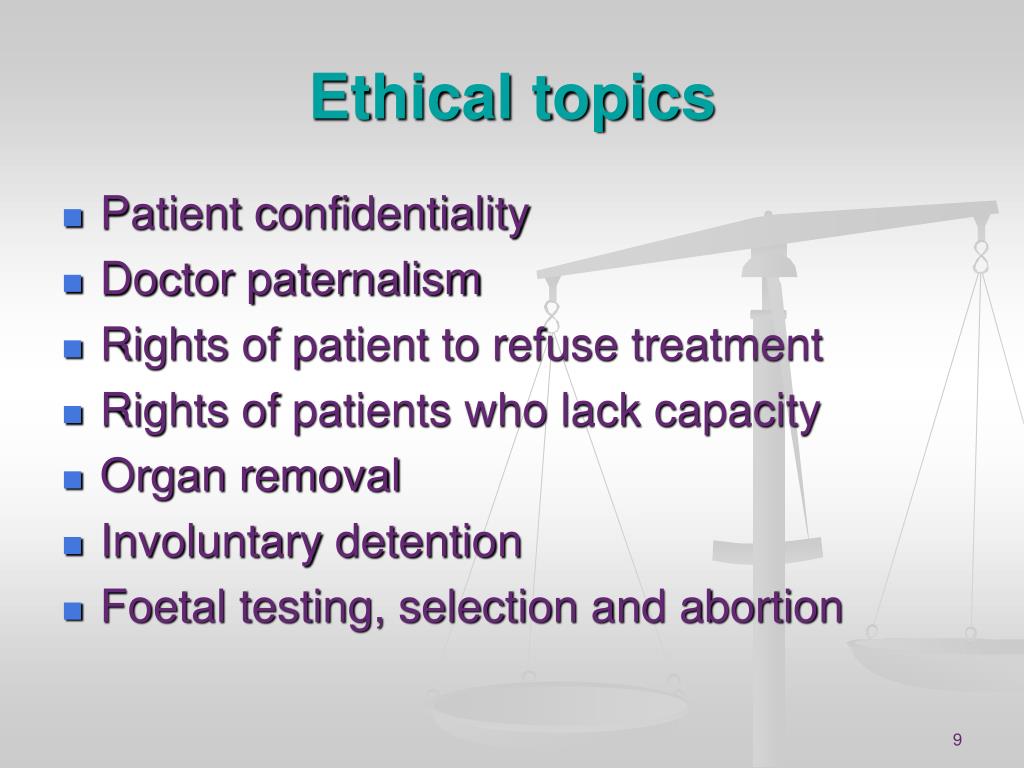 Ethical topics

- Patient confidentiality
- Doctor paternalism
- Rights of patient to refuse treatment
- Rights of patients who lack capacity
- Organ removal
- Involuntary detention
- Foetal testing, selection and abortion

9